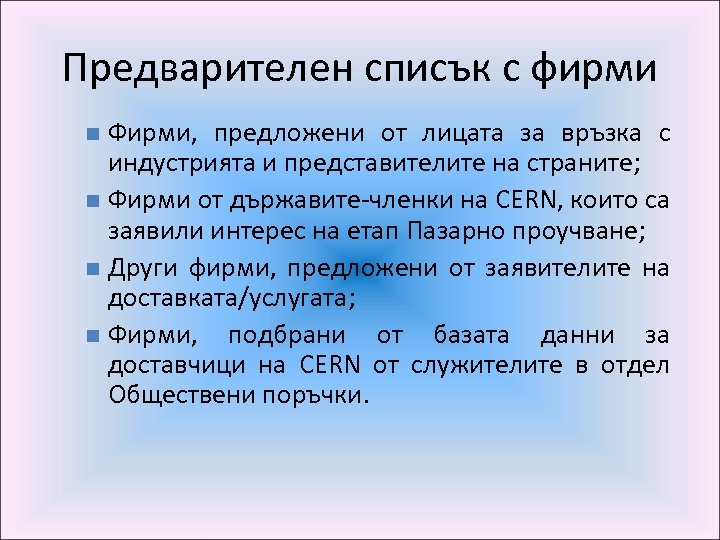 Предварителен списък с фирми

Фирми, предложени от лицата за връзка с индустрията и представителите на страните;

Фирми от държавите-членки на CERN, които са заявили интерес на етап Пазарно проучване;

Други фирми, предложени от заявителите на доставката/услугата;

Фирми, подбрани от базата данни за доставчици на CERN от служителите в отдел Обществени поръчки.